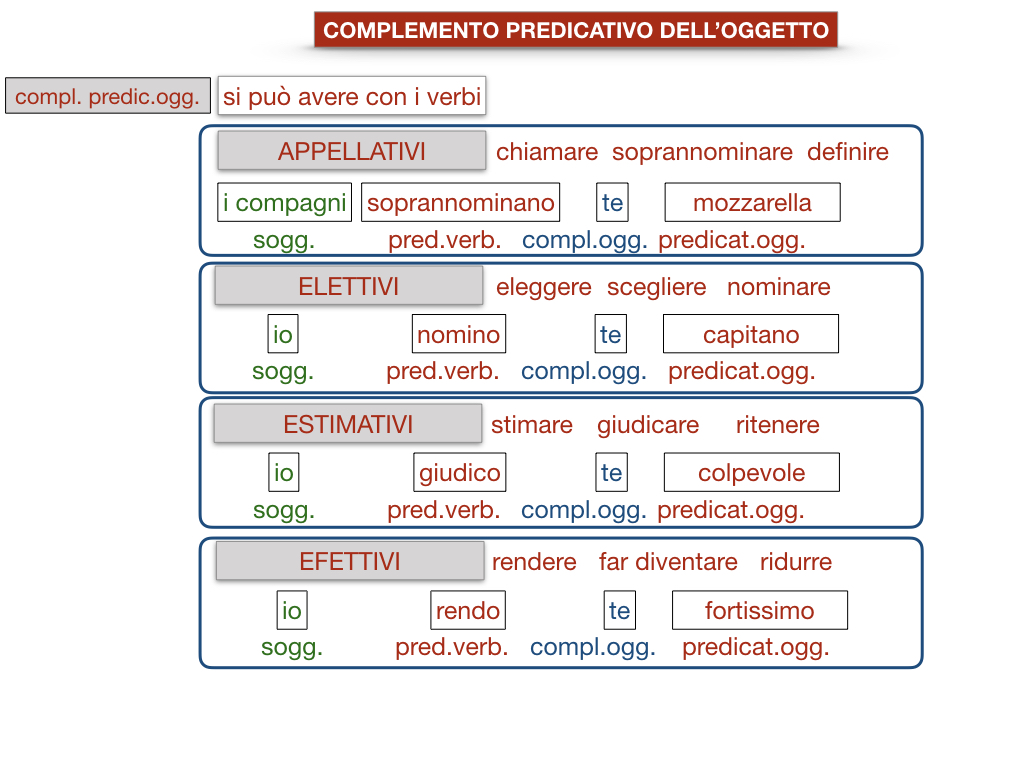 COMPLEMENTO PREDICATIVO DELL'OGGETTO

compl. predic.ogg. si può avere con i verbi

APPELLATIVI chiamare soprannominare definire

i compagni soprannominano te mozzarella
sogg. pred.verb. compl.ogg. predicat.ogg.

ELETTIVI eleggere scegliere nominare

io nomino te capitano
sogg. pred.verb. compl.ogg. predicat.ogg.

ESTIMATIVI stimare giudicare ritenere

io giudico te colpevole
sogg. pred.verb. compl.ogg. predicat.ogg.

EFETTIVI rendere far diventare ridurre

io rendo te fortissimo
sogg. pred.verb. compl.ogg. predicat.ogg.